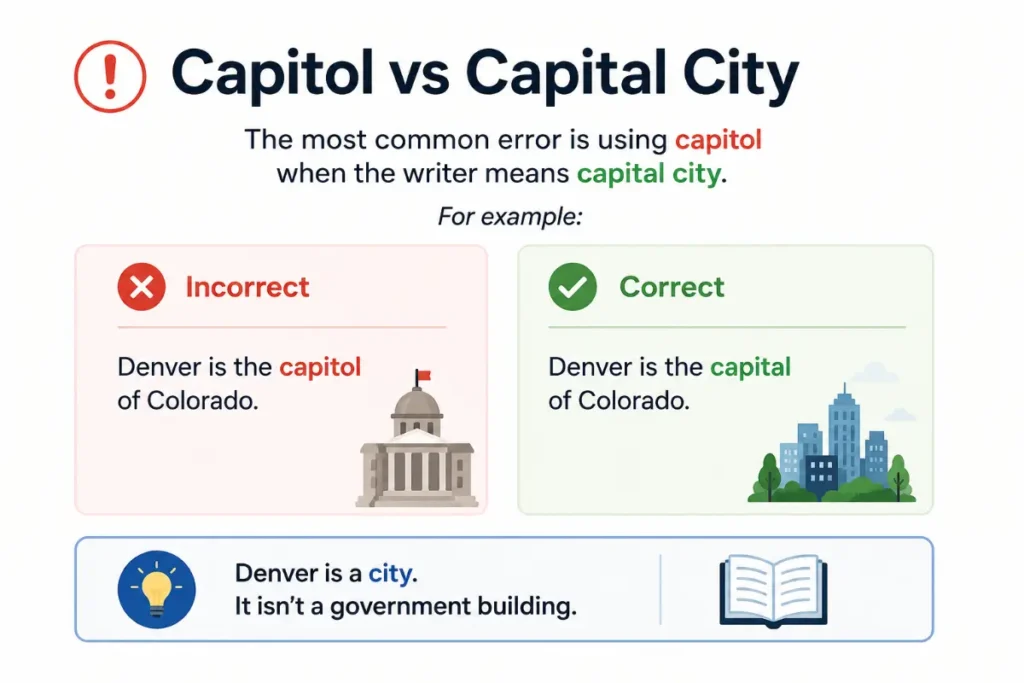 Capitol vs Capital City

The most common error is using capitol when the writer means capital city.

For example:

Incorrect

Denver is the capitol of Colorado.

Correct

Denver is the capital of Colorado.

Denver is a city.
It isn't a government building.